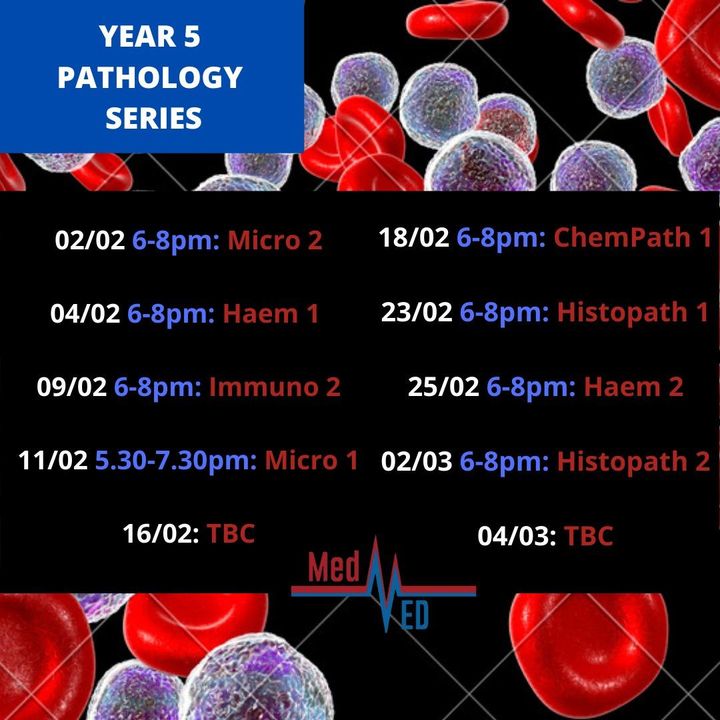 YEAR 5 PATHOLOGY SERIES

02/02 6-8pm: Micro 2

04/02 6-8pm: Haem 1

09/02 6-8pm: Immuno 2

11/02 5.30-7.30pm: Micro 1

16/02: TBC

18/02 6-8pm: ChemPath 1

23/02 6-8pm: Histopath 1

25/02 6-8pm: Haem 2

02/03 6-8pm: Histopath 2

04/03: TBC

Med ED